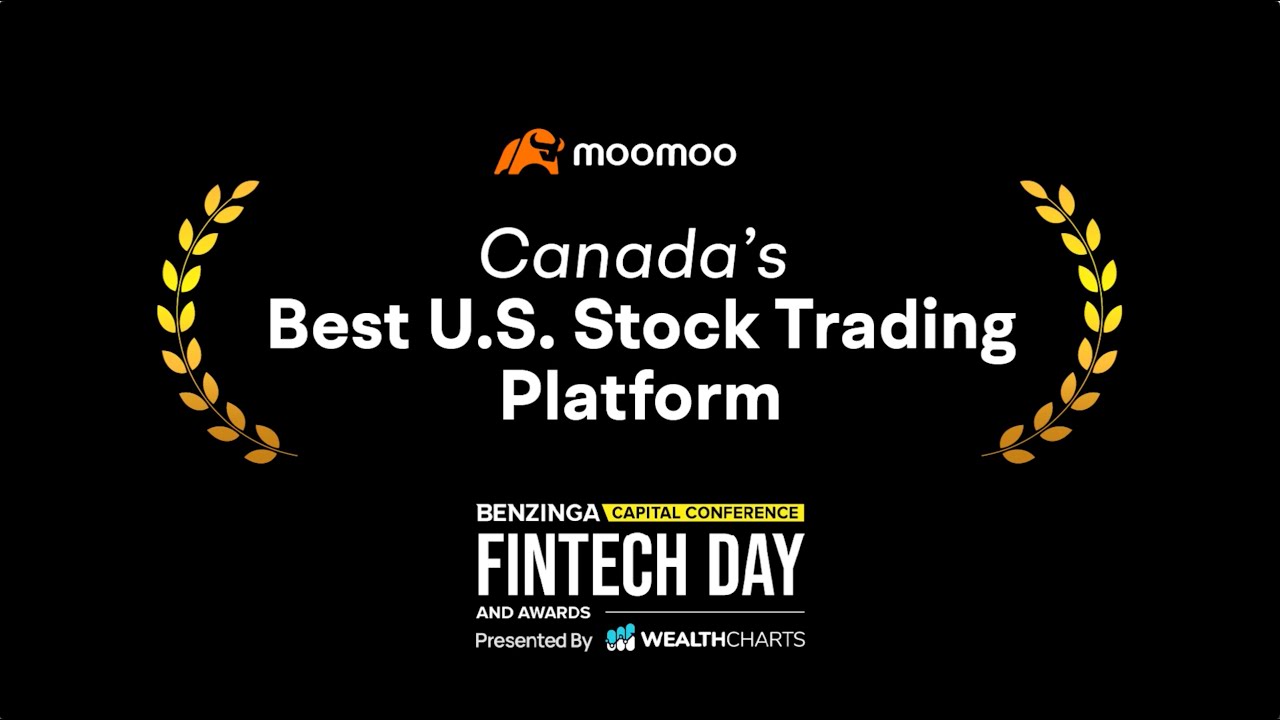 moomoo

Canada's
Best U.S. Stock Trading Platform

BENZINGA CAPITAL CONFERENCE
FINTECH DAY
AND AWARDS
Presented By WEALTHCHARTS